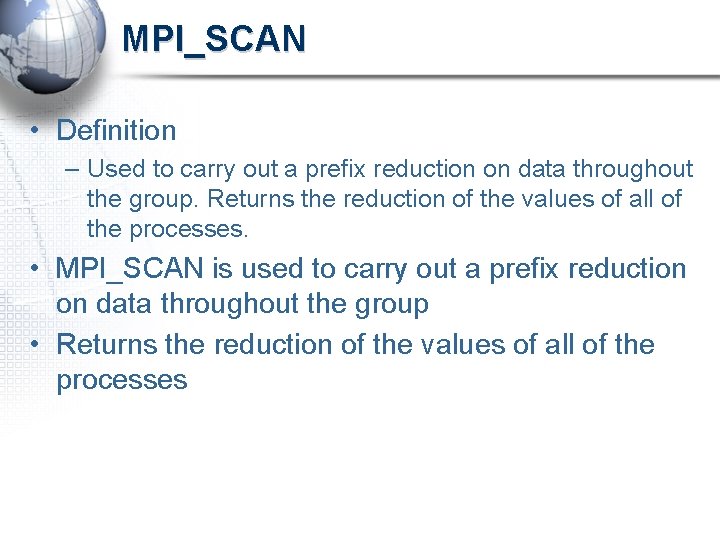 MPI_SCAN

• Definition
– Used to carry out a prefix reduction on data throughout the group. Returns the reduction of the values of all of the processes.
• MPI_SCAN is used to carry out a prefix reduction on data throughout the group
• Returns the reduction of the values of all of the processes